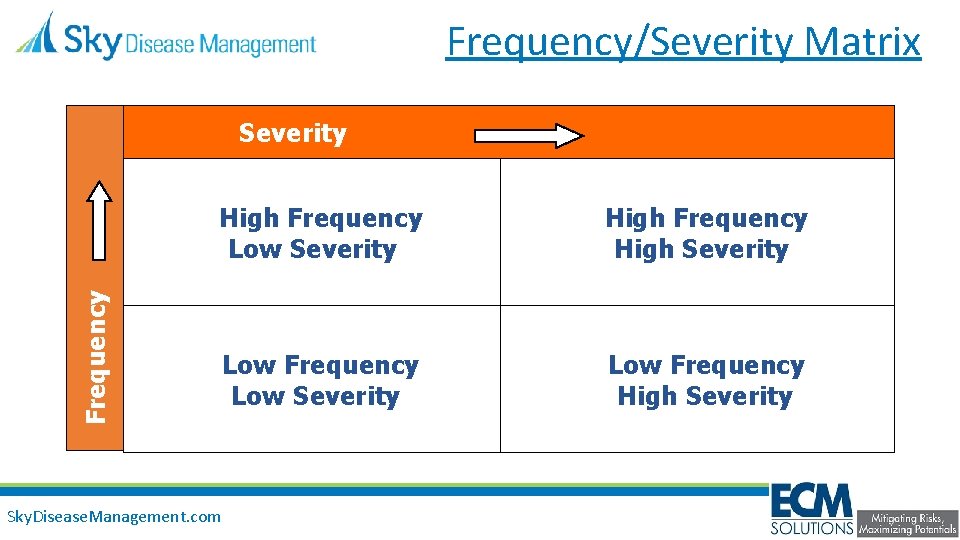 Sky Disease Management

Frequency/Severity Matrix

Severity

Frequency

| High Frequency Low Severity | High Frequency High Severity |
|---|---|
| Low Frequency Low Severity | Low Frequency High Severity |

SkyDiseaseManagement.com

ECM SOLUTIONS Mitigating Risks, Maximizing Potentials